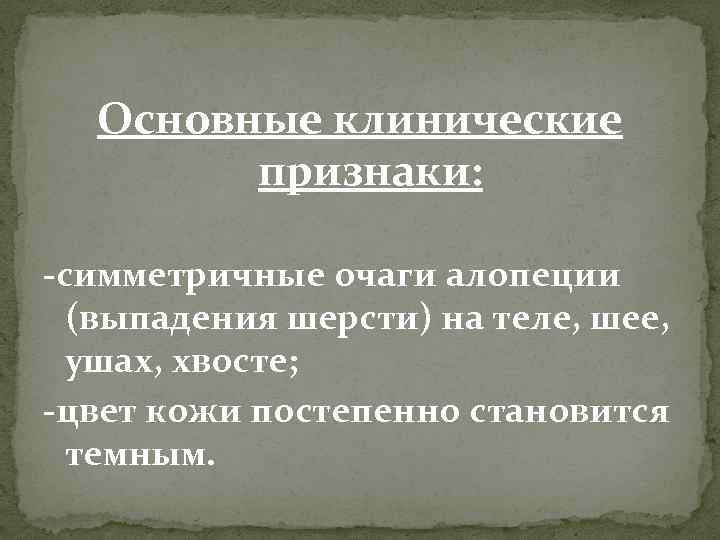 Основные клинические признаки:

-симметричные очаги алопеции (выпадения шерсти) на теле, шее, ушах, хвосте;

-цвет кожи постепенно становится темным.